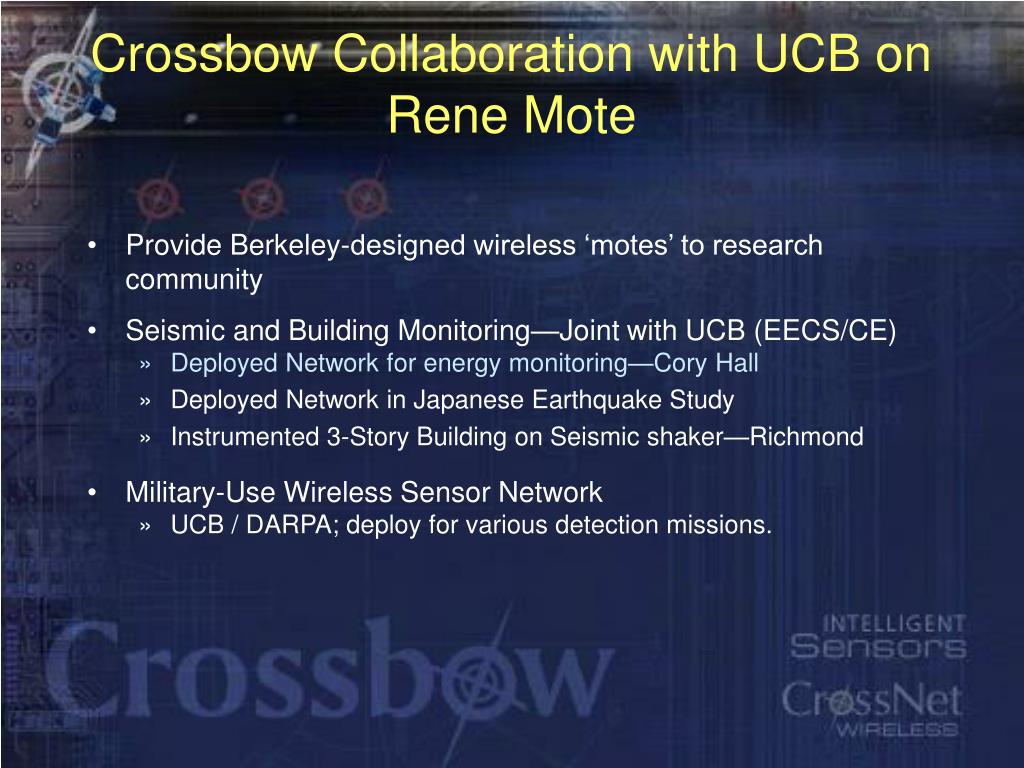 Crossbow Collaboration with UCB on Rene Mote

• Provide Berkeley-designed wireless ‘motes’ to research community

• Seismic and Building Monitoring—Joint with UCB (EECS/CE)
  » Deployed Network for energy monitoring—Cory Hall
  » Deployed Network in Japanese Earthquake Study
  » Instrumented 3-Story Building on Seismic shaker—Richmond

• Military-Use Wireless Sensor Network
  » UCB / DARPA; deploy for various detection missions.

Crossbow

INTELLIGENT Sensors

CrossNet WIRELESS